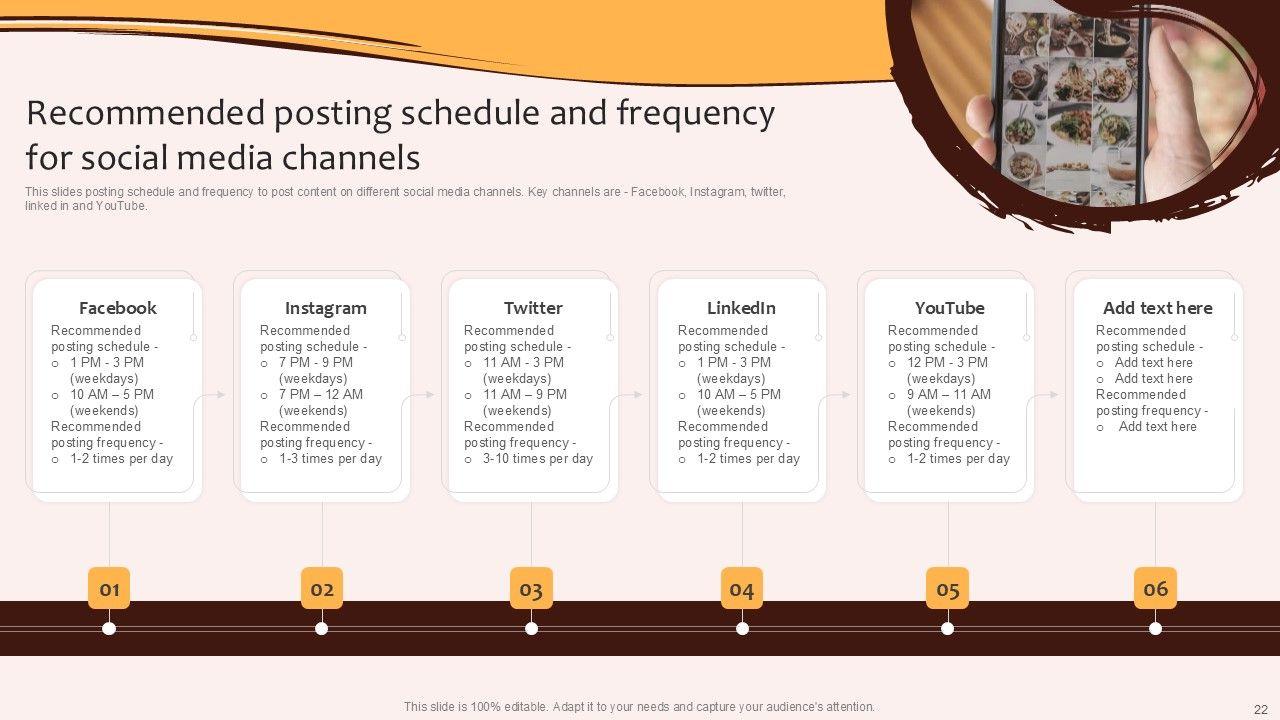 Recommended posting schedule and frequency for social media channels

This slides posting schedule and frequency to post content on different social media channels. Key channels are - Facebook, Instagram, twitter, linked in and YouTube.

Facebook
Recommended posting schedule -
o 1 PM - 3 PM (weekdays)
o 10 AM – 5 PM (weekends)
Recommended posting frequency -
o 1-2 times per day

Instagram
Recommended posting schedule -
o 7 PM - 9 PM (weekdays)
o 7 PM – 12 AM (weekends)
Recommended posting frequency -
o 1-3 times per day

Twitter
Recommended posting schedule -
o 11 AM - 3 PM (weekdays)
o 11 AM – 9 PM (weekends)
Recommended posting frequency -
o 3-10 times per day

LinkedIn
Recommended posting schedule -
o 1 PM - 3 PM (weekdays)
o 10 AM – 5 PM (weekends)
Recommended posting frequency -
o 1-2 times per day

YouTube
Recommended posting schedule -
o 12 PM - 3 PM (weekdays)
o 9 AM – 11 AM (weekends)
Recommended posting frequency -
o 1-2 times per day

Add text here
Recommended posting schedule -
o Add text here
o Add text here
Recommended posting frequency -
o Add text here

01
02
03
04
05
06

This slide is 100% editable. Adapt it to your needs and capture your audience's attention.

22